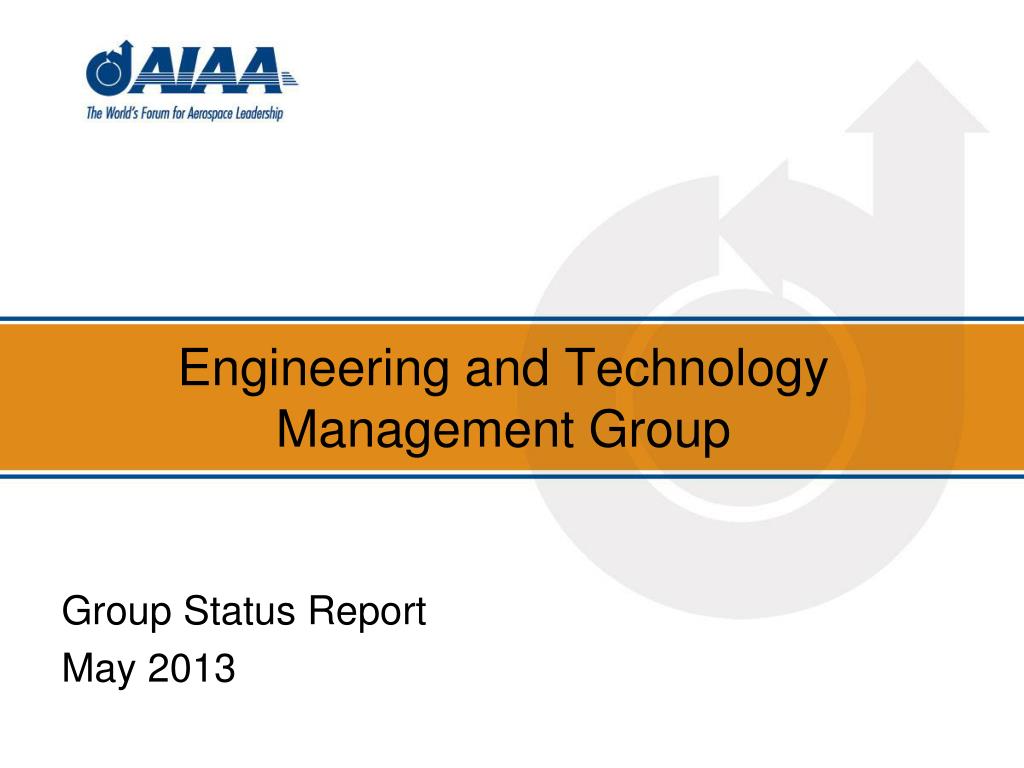 AIAA
The World's Forum for Aerospace Leadership

Engineering and Technology Management Group

Group Status Report
May 2013